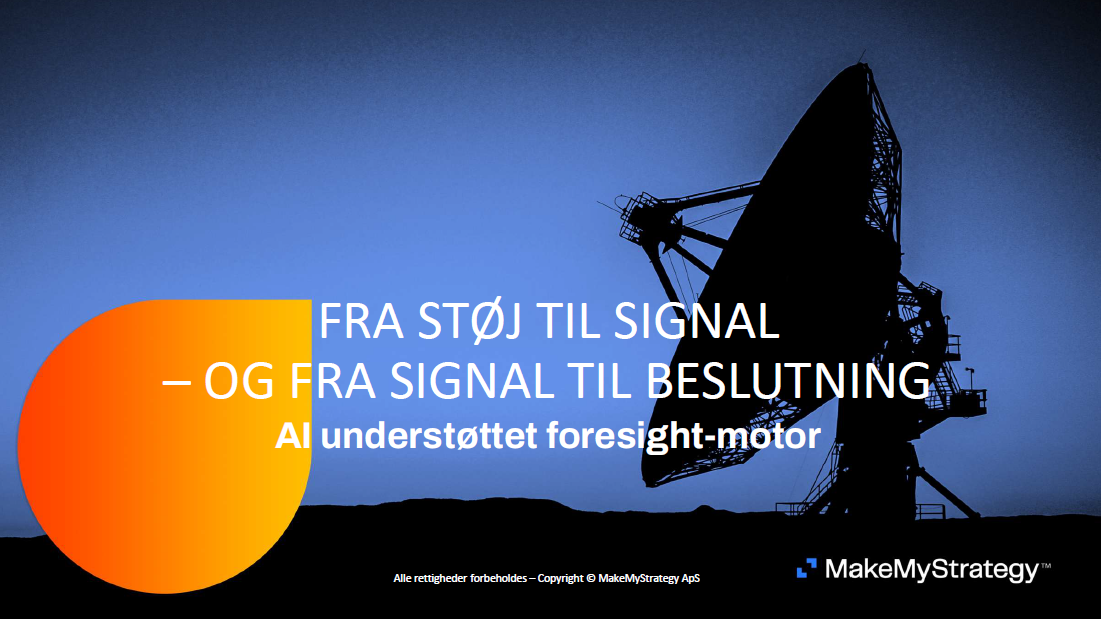 FRA STØJ TIL SIGNAL
– OG FRA SIGNAL TIL BESLUTNING
AI understøttet foresight-motor

Alle rettigheder forbeholdes – Copyright © MakeMyStrategy ApS

MakeMyStrategy™